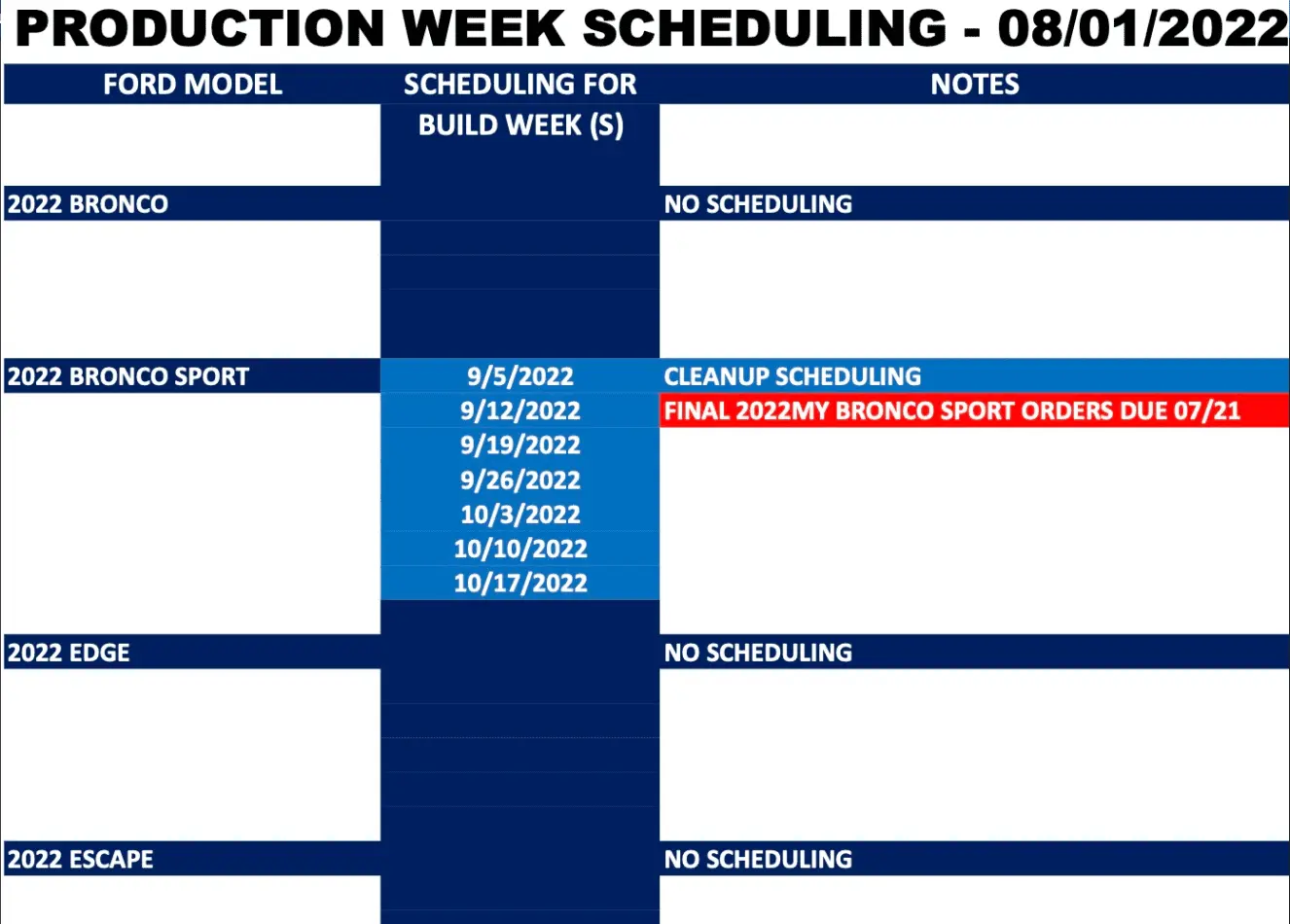 PRODUCTION WEEK SCHEDULING - 08/01/2022

| FORD MODEL | SCHEDULING FOR BUILD WEEK (S) | NOTES |
|---|---|---|
| 2022 BRONCO | | NO SCHEDULING |
| 2022 BRONCO SPORT | 9/5/2022 | CLEANUP SCHEDULING |
| | 9/12/2022 | FINAL 2022MY BRONCO SPORT ORDERS DUE 07/21 |
| | 9/19/2022 | |
| | 9/26/2022 | |
| | 10/3/2022 | |
| | 10/10/2022 | |
| | 10/17/2022 | |
| 2022 EDGE | | NO SCHEDULING |
| 2022 ESCAPE | | NO SCHEDULING |